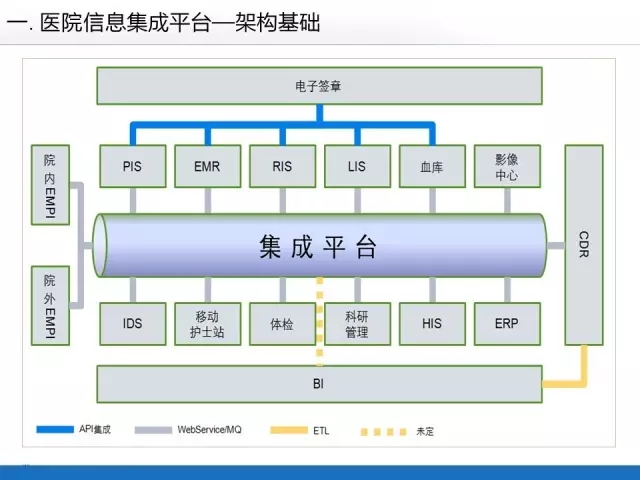 一. 医院信息集成平台—架构基础

电子签章

院内EMPI

院外EMPI

PIS

EMR

RIS

LIS

血库

影像中心

集成平台

CDR

IDS

移动护士站

体检

科研管理

HIS

ERP

BI

API集成

WebService/MQ

ETL

未定